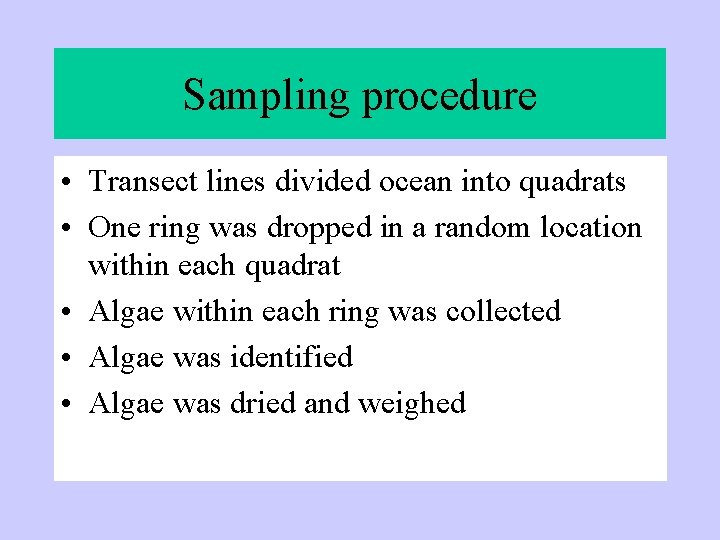 Sampling procedure

• Transect lines divided ocean into quadrats
• One ring was dropped in a random location within each quadrat
• Algae within each ring was collected
• Algae was identified
• Algae was dried and weighed